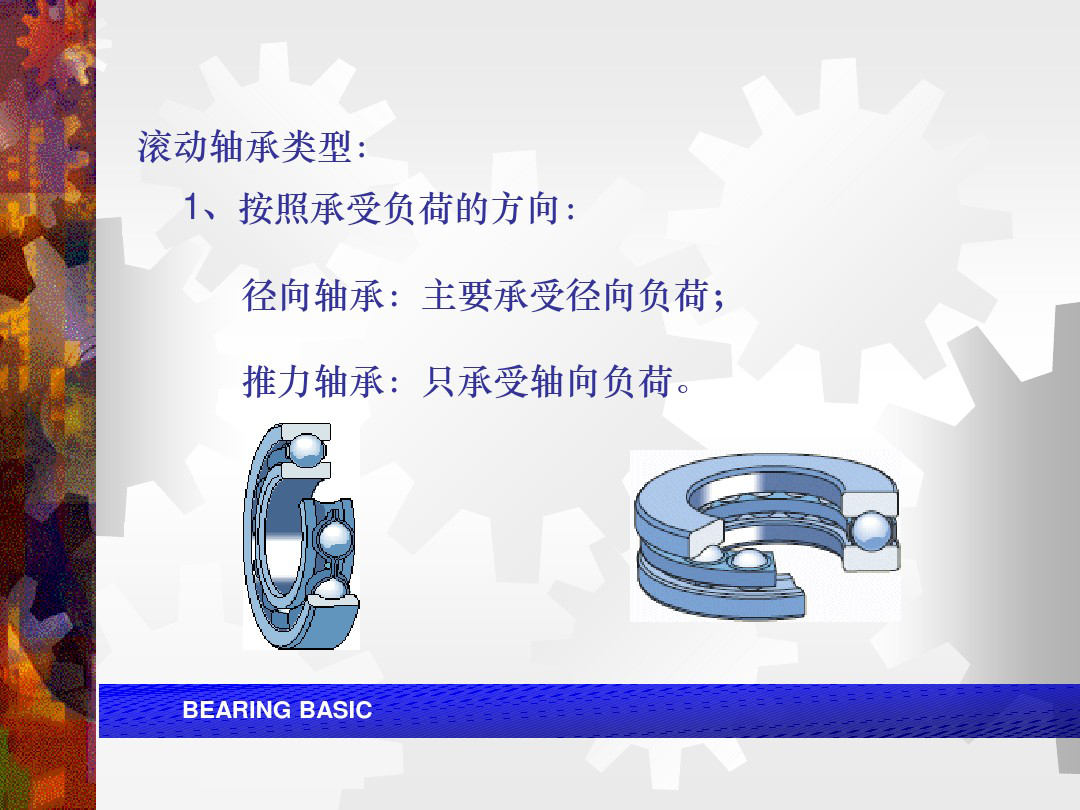 滚动轴承类型:

1、按照承受负荷的方向:

径向轴承：主要承受径向负荷;

推力轴承：只承受轴向负荷。

BEARING BASIC